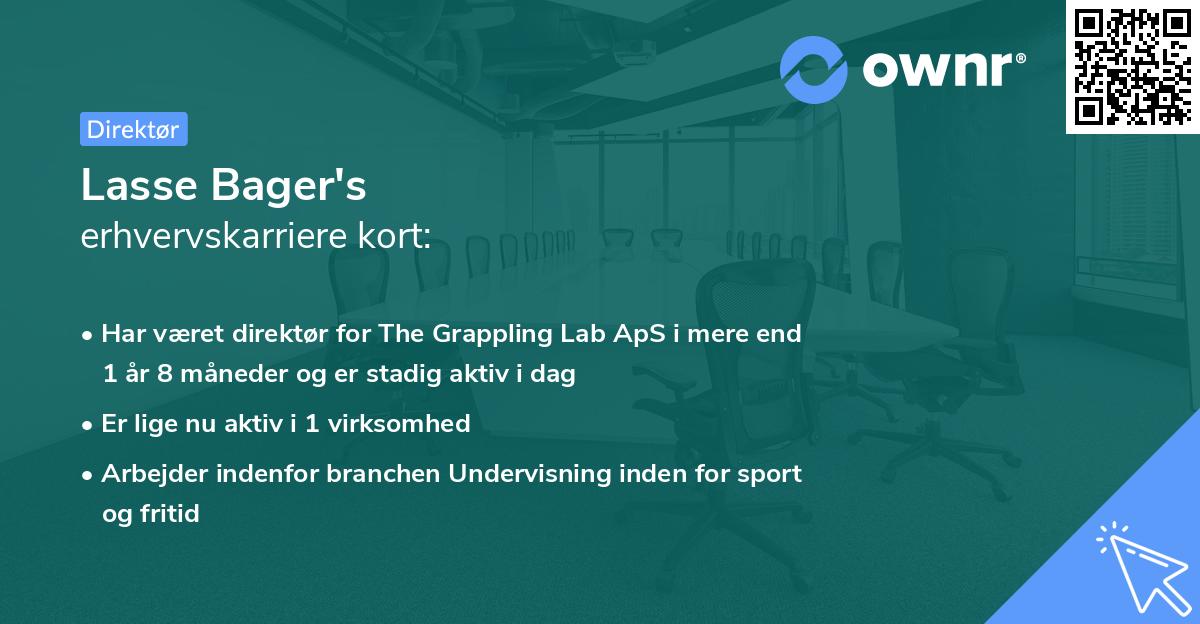 ownr®

Direktør

Lasse Bager's
erhvervskarriere kort:

• Har været direktør for The Grappling Lab ApS i mere end 1 år 8 måneder og er stadig aktiv i dag

• Er lige nu aktiv i 1 virksomhed

• Arbejder indenfor branchen Undervisning inden for sport og fritid